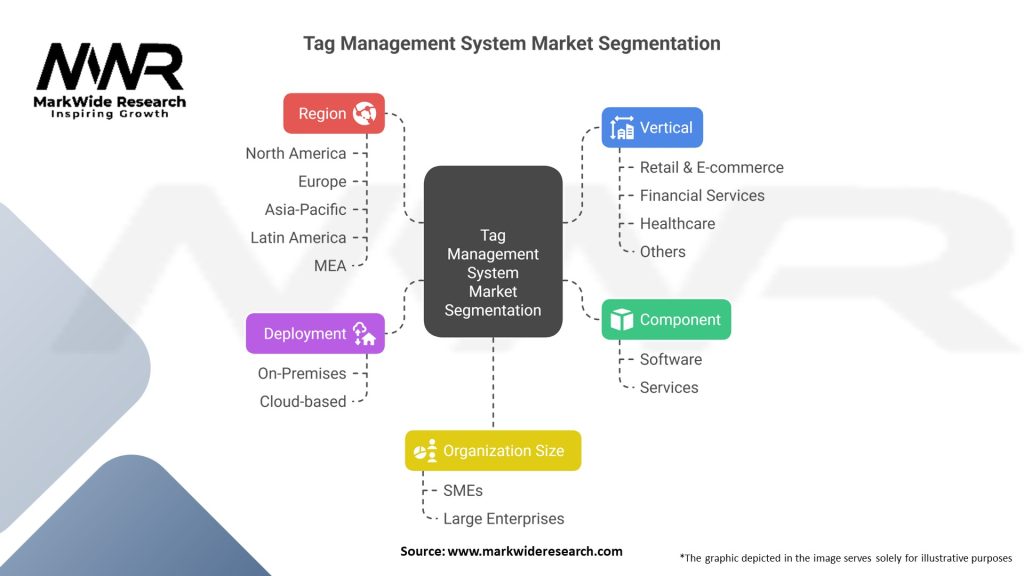 MWR
MarkWide Research
Inspiring Growth

Tag Management System Market Segmentation

Region
North America
Europe
Asia-Pacific
Latin America
MEA

Deployment
On-Premises
Cloud-based

Tag Management System Market Segmentation

Vertical
Retail & E-commerce
Financial Services
Healthcare
Others

Component
Software
Services

Organization Size
SMEs
Large Enterprises

Source: www.markwideresearch.com

*The graphic depicted in the image serves solely for illustrative purposes